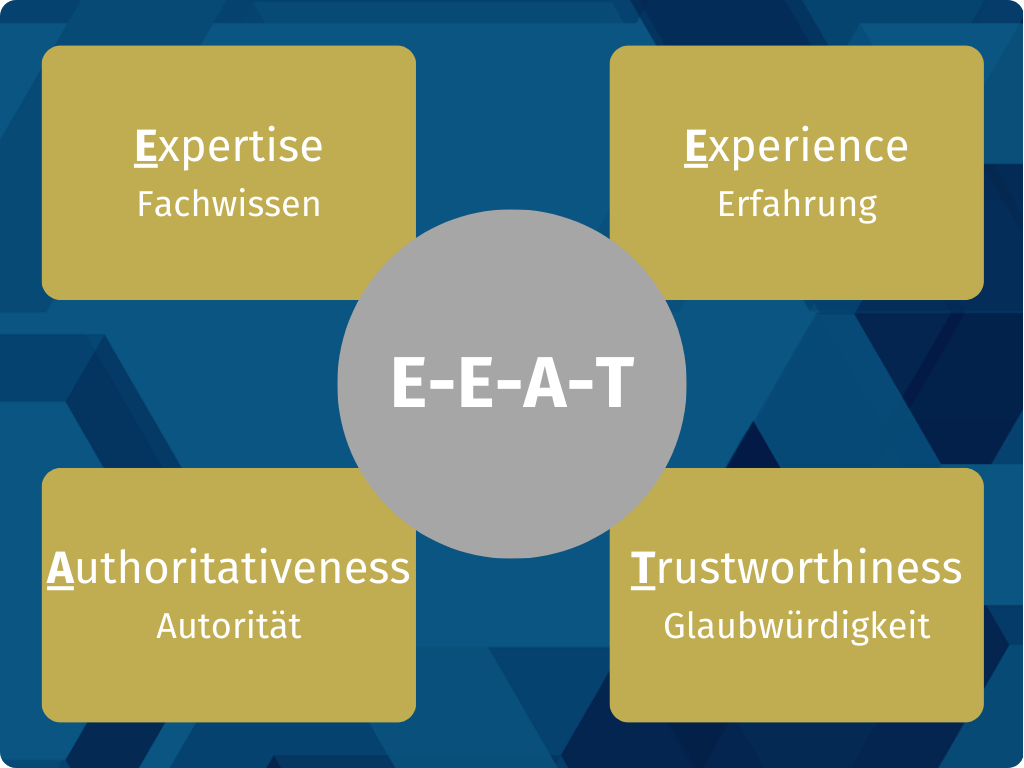 Expertise
Fachwissen

Experience
Erfahrung

E-E-A-T

Authoritativeness
Autorität

Trustworthiness
Glaubwürdigkeit